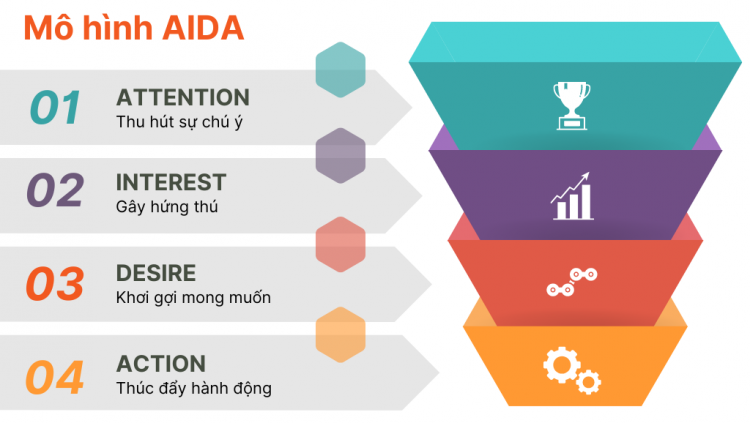 Mô hình AIDA

01
ATTENTION
Thu hút sự chú ý

02
INTEREST
Gây hứng thú

03
DESIRE
Khơi gợi mong muốn

04
ACTION
Thúc đẩy hành động